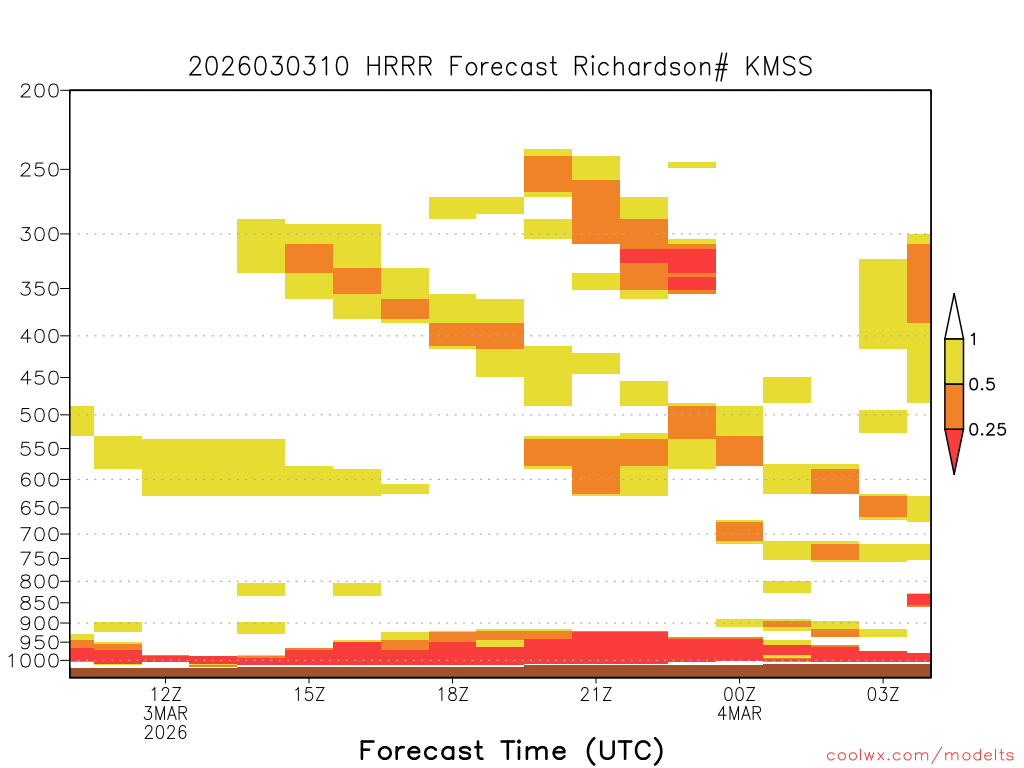 2026030310 HRRR Forecast Richardson# KMSS

200
250
300
350
400
450
500
550
600
650
700
750
800
850
900
950
1000

1
0.5
0.25

12Z
3MAR
2026
15Z
18Z
21Z
00Z
4MAR
03Z

Forecast Time (UTC)

coolwx.com/modelts